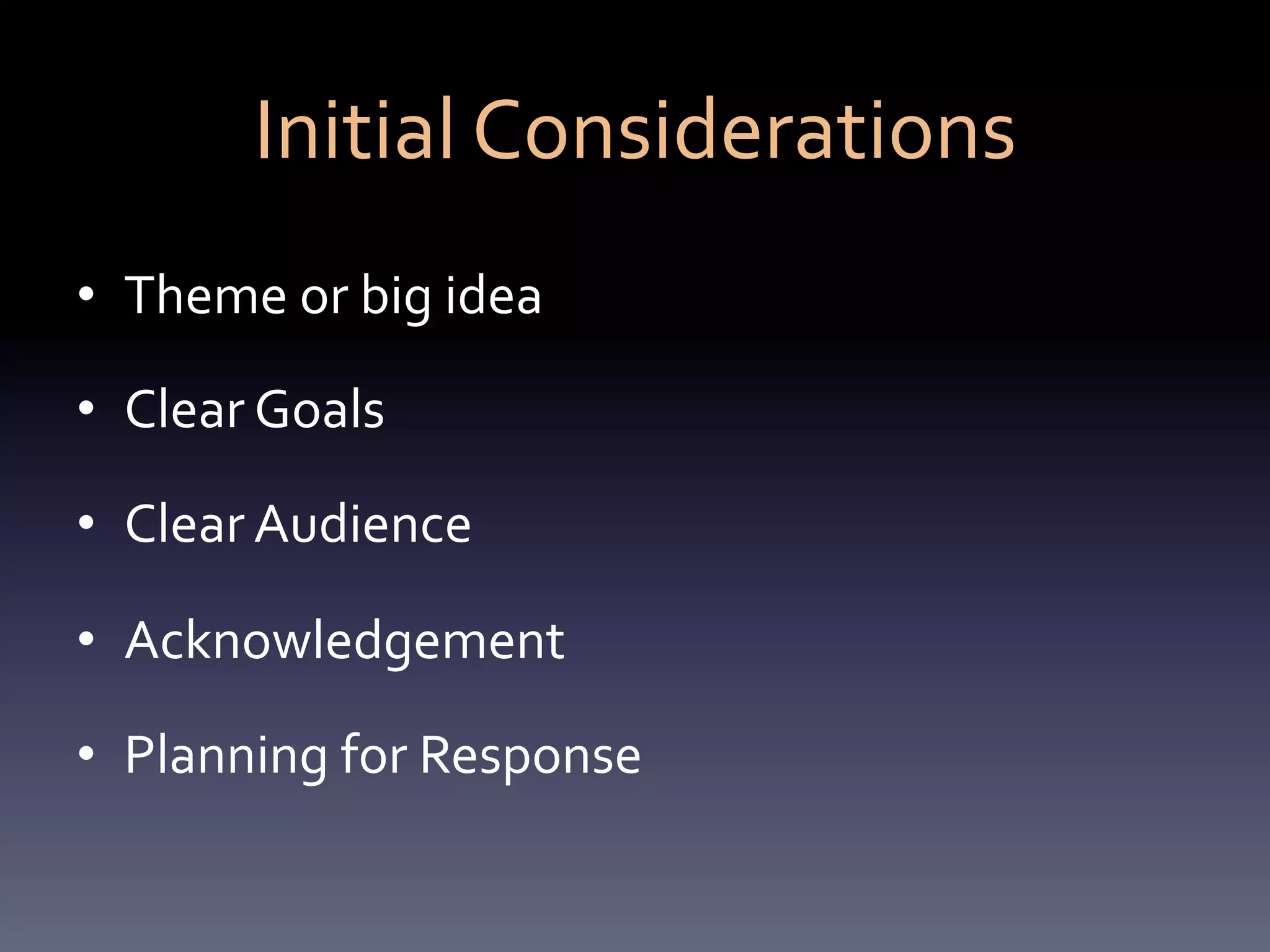 Initial Considerations

• Theme or big idea
• Clear Goals
• Clear Audience
• Acknowledgement
• Planning for Response